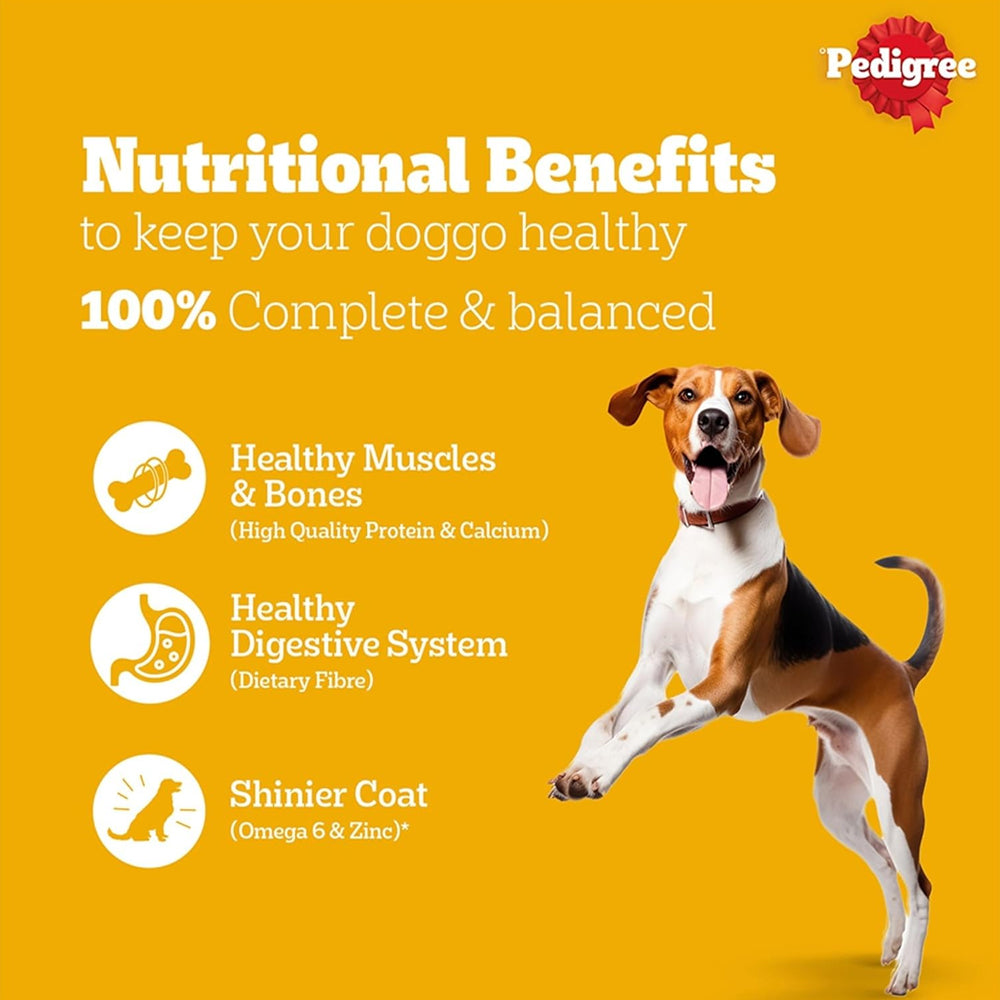 Pedigree

Nutritional Benefits
to keep your doggo healthy
100% Complete & balanced

Healthy Muscles & Bones
(High Quality Protein & Calcium)

Healthy Digestive System
(Dietary Fibre)

Shinier Coat
(Omega 6 & Zinc)*